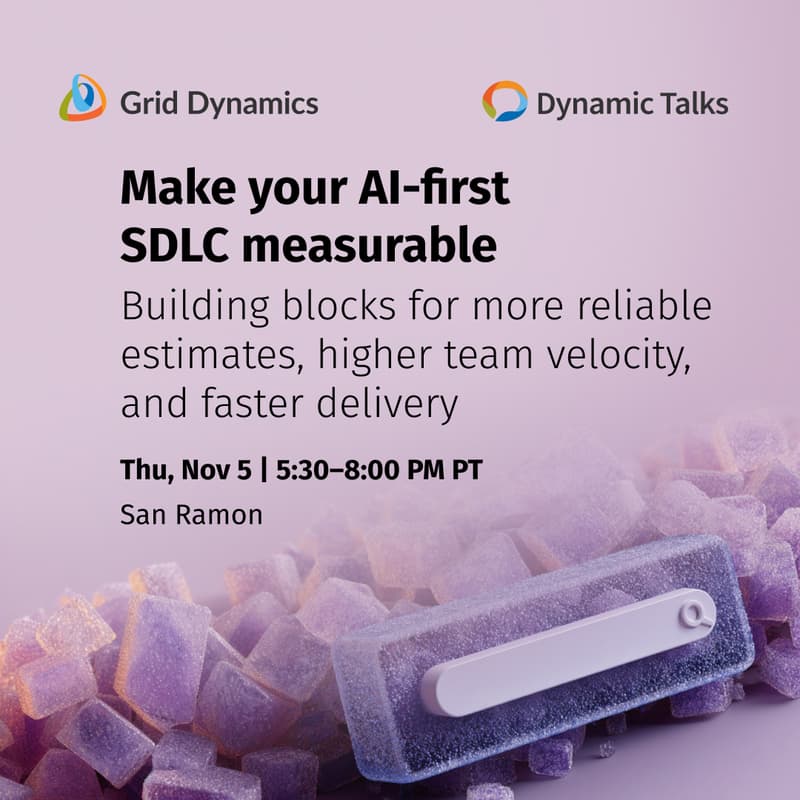 Grid Dynamics

Dynamic Talks

Make your AI-first SDLC measurable

Building blocks for more reliable estimates, higher team velocity, and faster delivery

Thu, Nov 5 | 5:30–8:00 PM PT

San Ramon